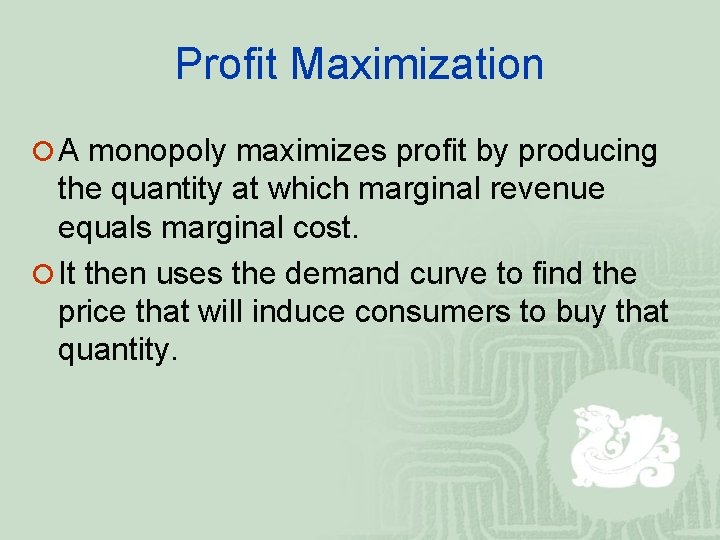 Profit Maximization

A monopoly maximizes profit by producing the quantity at which marginal revenue equals marginal cost.

It then uses the demand curve to find the price that will induce consumers to buy that quantity.